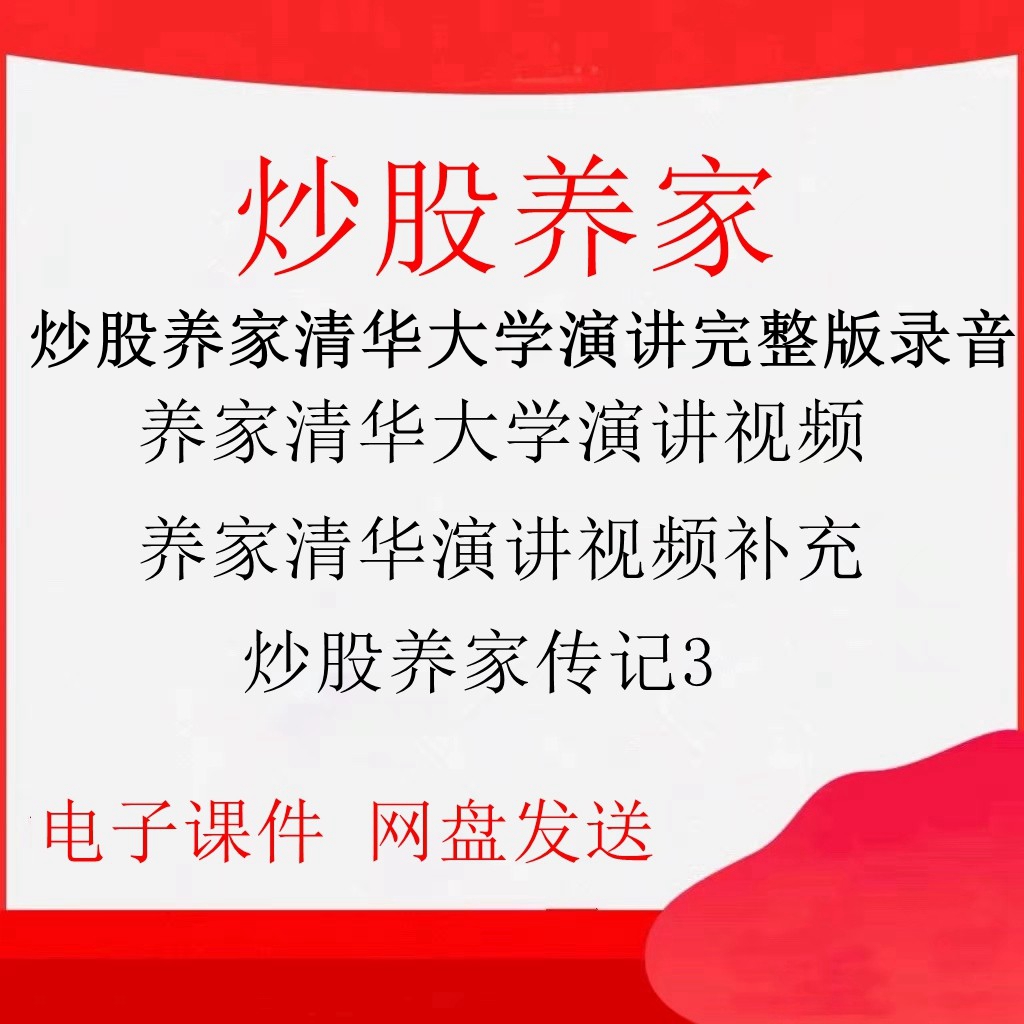 炒股养家

炒股养家清华大学演讲完整版录音

养家清华大学演讲视频

养家清华演讲视频补充

炒股养家传记3

电子课件 网盘发送